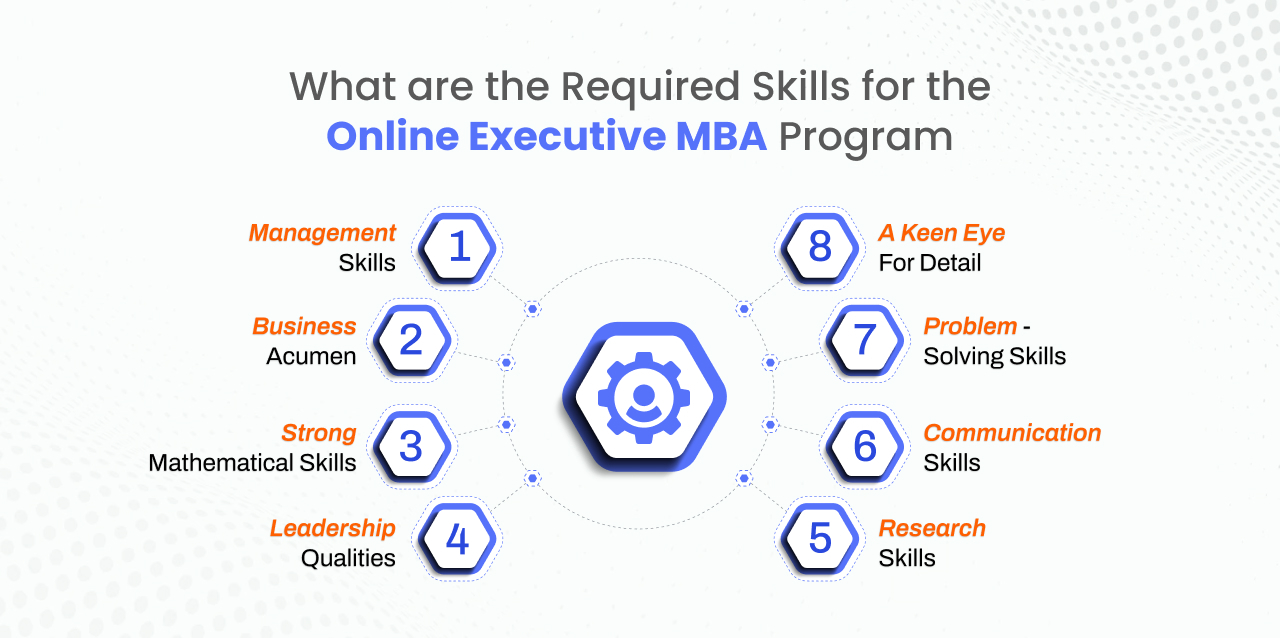 What are the Required Skills for the Online Executive MBA Program

Management Skills 1

Business Acumen 2

Strong Mathematical Skills 3

Leadership Qualities 4

8 A Keen Eye For Detail

7 Problem - Solving Skills

6 Communication Skills

5 Research Skills